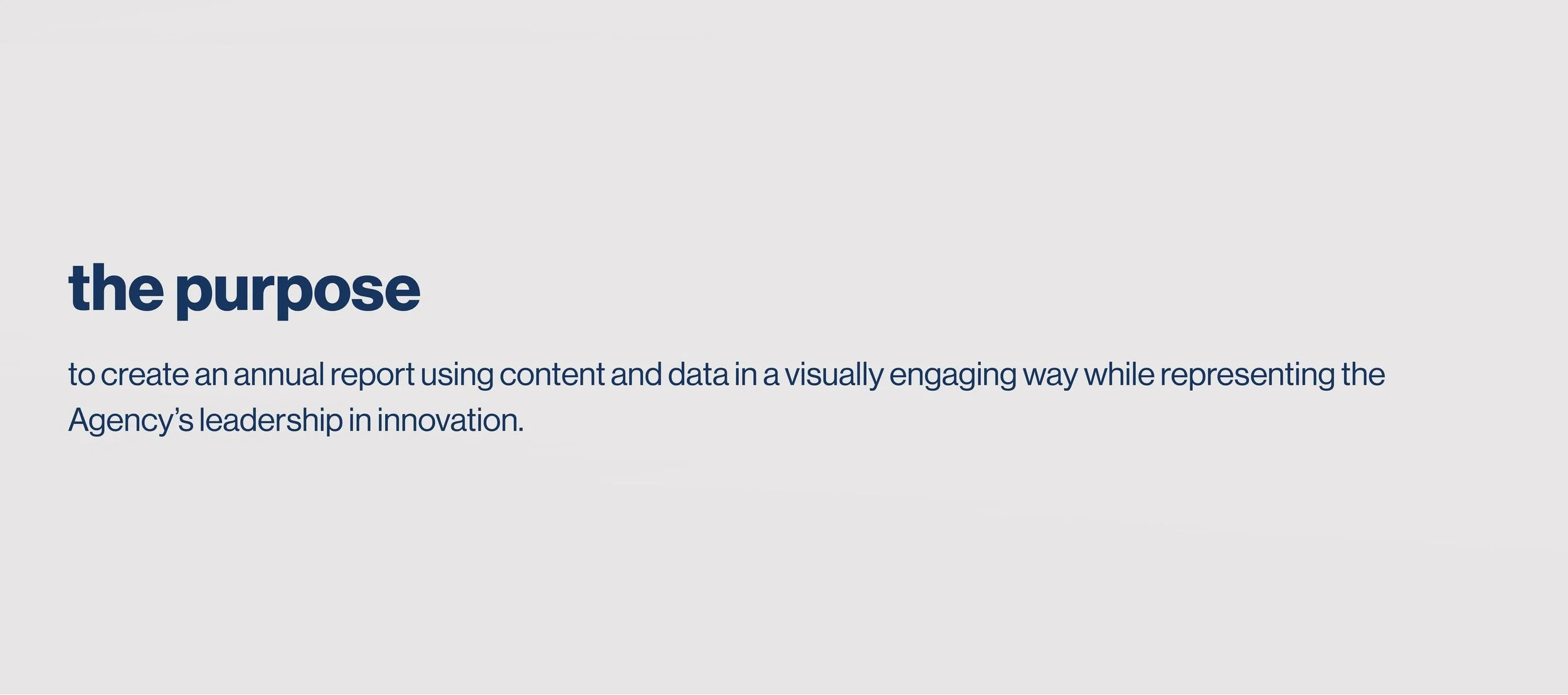 the purpose

to create an annual report using content and data in a visually engaging way while representing the Agency’s leadership in innovation.